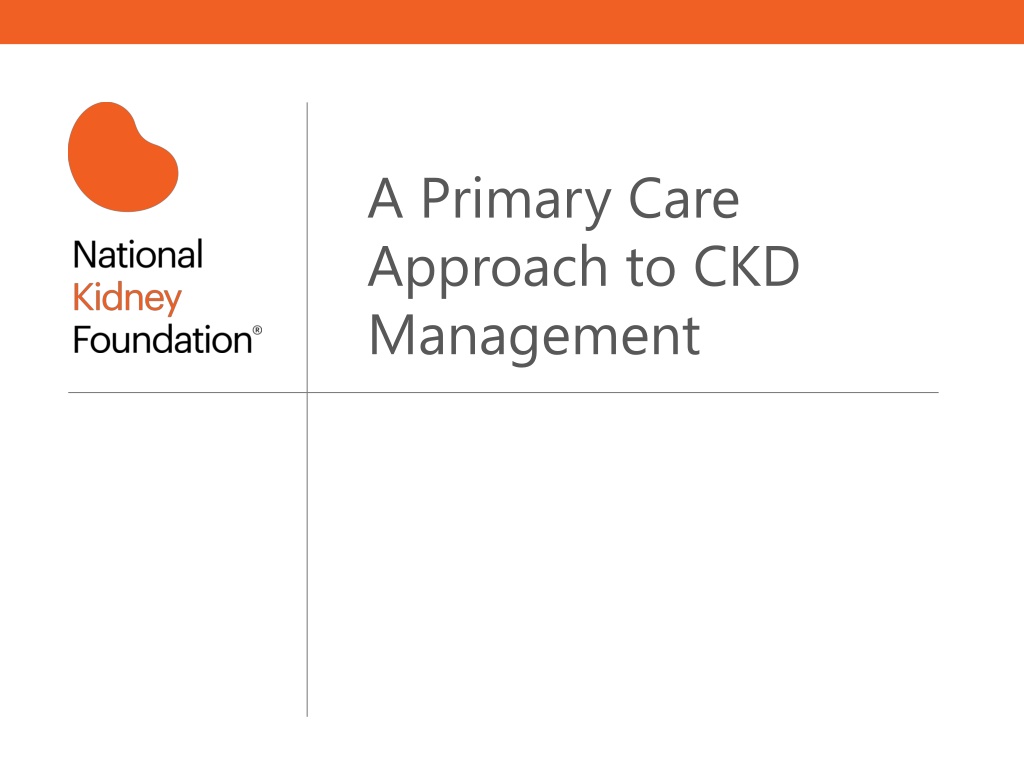 National
Kidney
Foundation®

A Primary Care Approach to CKD Management